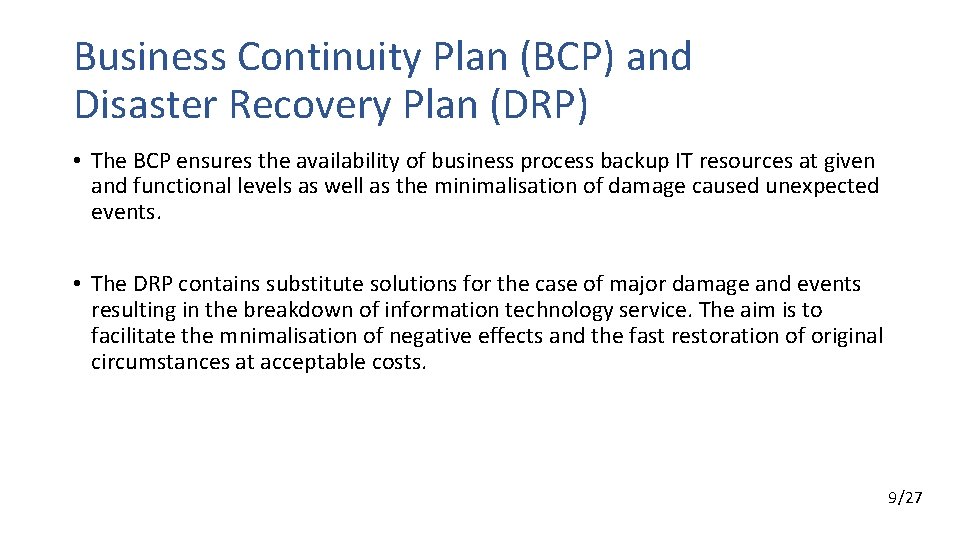 Business Continuity Plan (BCP) and Disaster Recovery Plan (DRP)

• The BCP ensures the availability of business process backup IT resources at given and functional levels as well as the minimalisation of damage caused unexpected events.

• The DRP contains substitute solutions for the case of major damage and events resulting in the breakdown of information technology service. The aim is to facilitate the mnimalisation of negative effects and the fast restoration of original circumstances at acceptable costs.

9/27